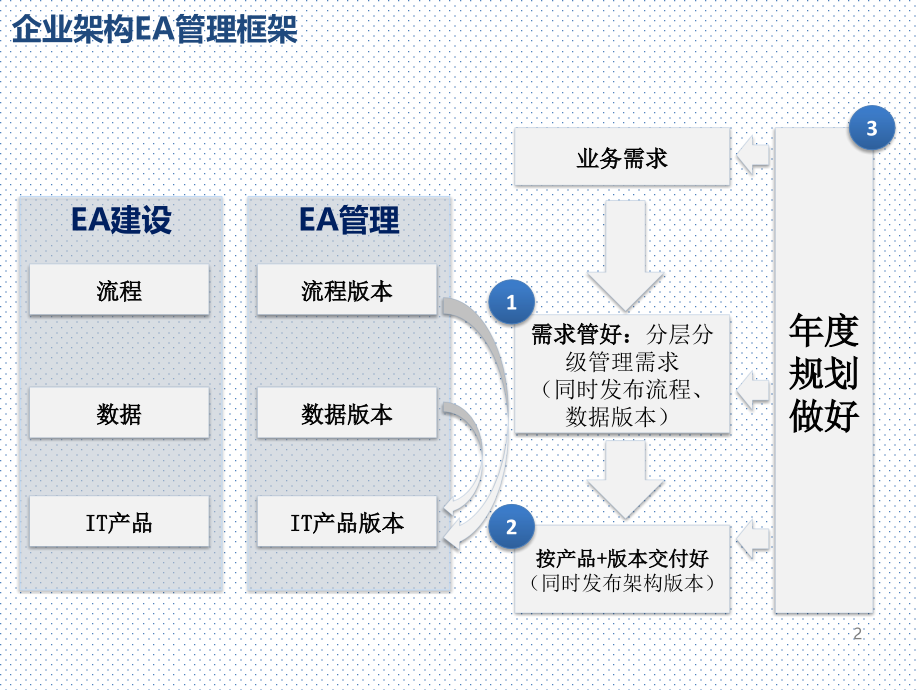 企业架构EA管理框架

EA建设

流程

数据

IT产品

EA管理

流程版本

数据版本

IT产品版本

业务需求

1

需求管好：分层分级管理需求（同时发布流程、数据版本）

2

按产品+版本交付好（同时发布架构版本）

3

年度规划做好

2